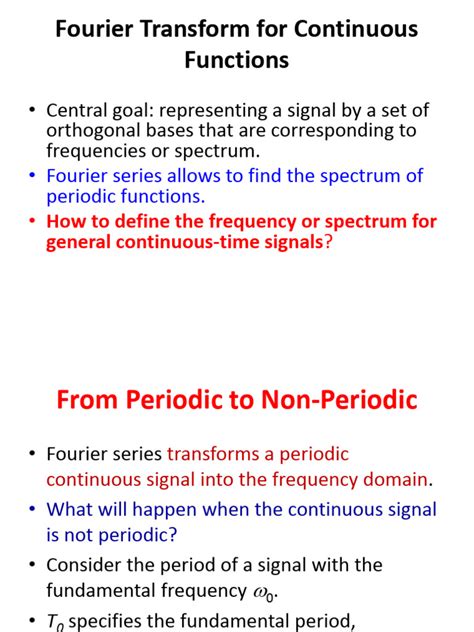 Fourier Transform for Continuous Functions

• Central goal: representing a signal by a set of orthogonal bases that are corresponding to frequencies or spectrum.
• Fourier series allows to find the spectrum of periodic functions.
• How to define the frequency or spectrum for general continuous-time signals?

From Periodic to Non-Periodic

• Fourier series transforms a periodic continuous signal into the frequency domain.
• What will happen when the continuous signal is not periodic?
• Consider the period of a signal with the fundamental frequency $\omega_0$.
• $T_0$ specifies the fundamental period,